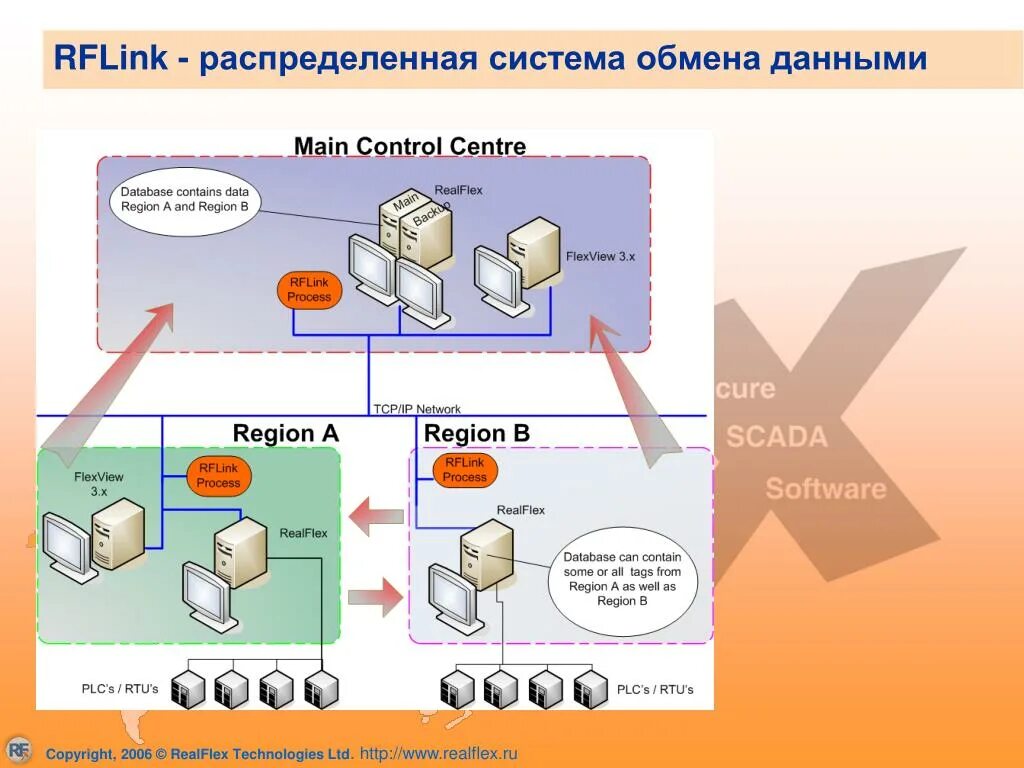 RFLink - распределенная система обмена данными

Main Control Centre

Database contains data Region A and Region B

RealFlex

Main

Backup

FlexView 3.x

RFLink Process

TCP/IP Network

Region A

Region B

FlexView 3.x

RFLink Process

RealFlex

RFLink Process

RealFlex

Database can contain some or all tags from Region A as well as Region B

PLC's / RTU's

PLC's / RTU's

cure

SCADA

Software

Copyright, 2006 © RealFlex Technologies Ltd. http://www.realflex.ru